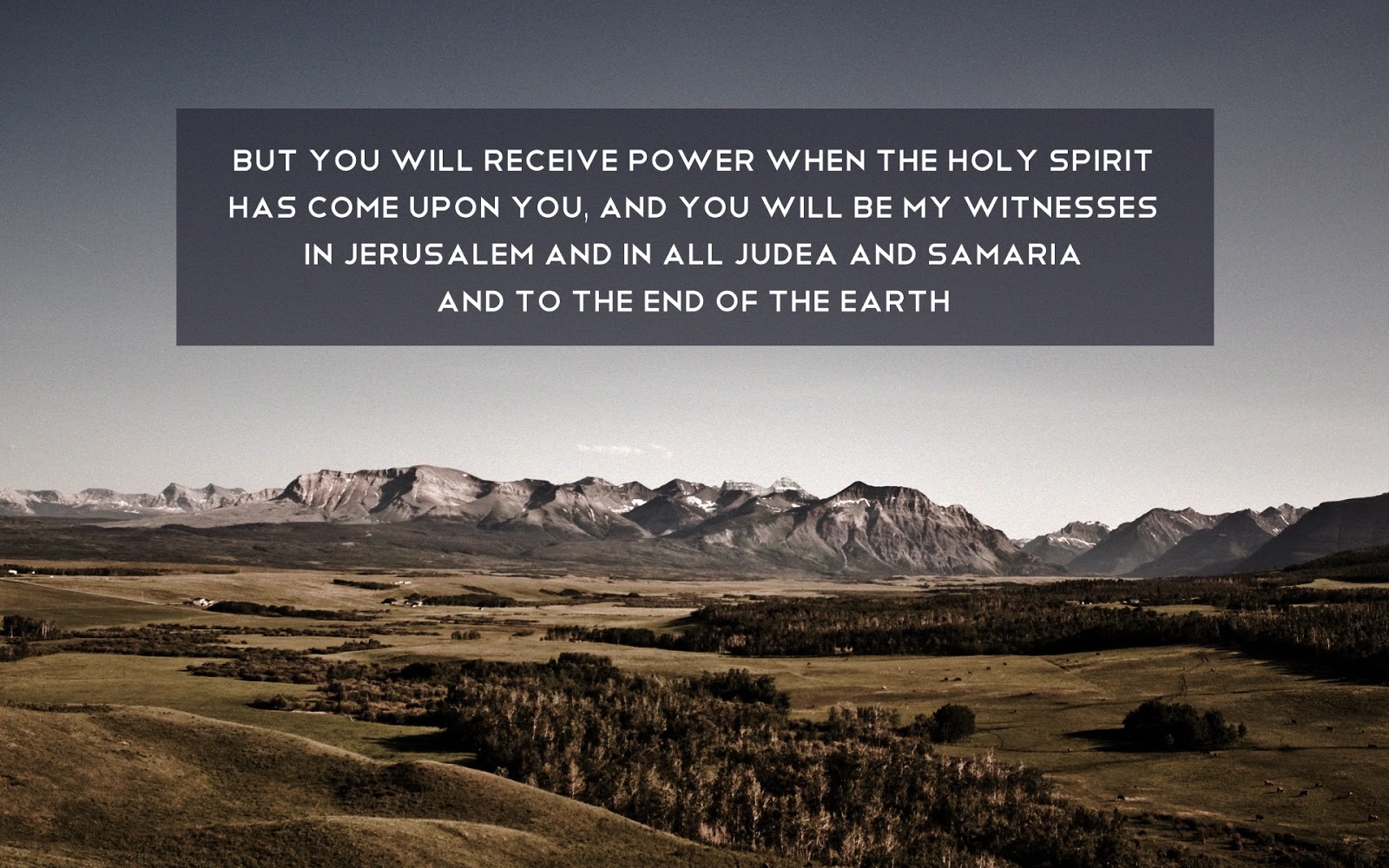 BUT YOU WILL RECEIVE POWER WHEN THE HOLY SPIRIT HAS COME UPON YOU, AND YOU WILL BE MY WITNESSES IN JERUSALEM AND IN ALL JUDEA AND SAMARIA AND TO THE END OF THE EARTH